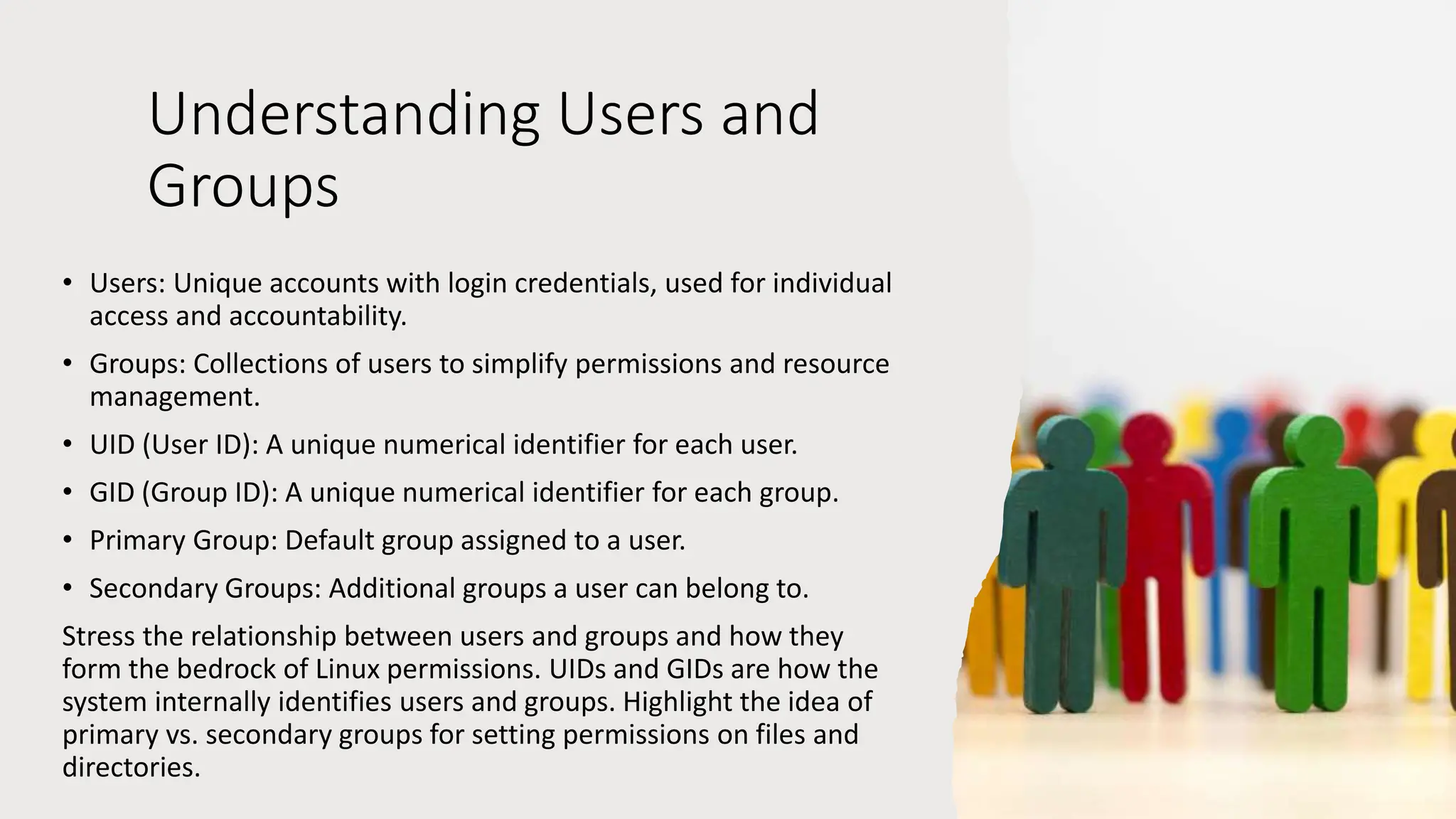 Understanding Users and Groups

• Users: Unique accounts with login credentials, used for individual access and accountability.
• Groups: Collections of users to simplify permissions and resource management.
• UID (User ID): A unique numerical identifier for each user.
• GID (Group ID): A unique numerical identifier for each group.
• Primary Group: Default group assigned to a user.
• Secondary Groups: Additional groups a user can belong to.

Stress the relationship between users and groups and how they form the bedrock of Linux permissions. UIDs and GIDs are how the system internally identifies users and groups. Highlight the idea of primary vs. secondary groups for setting permissions on files and directories.